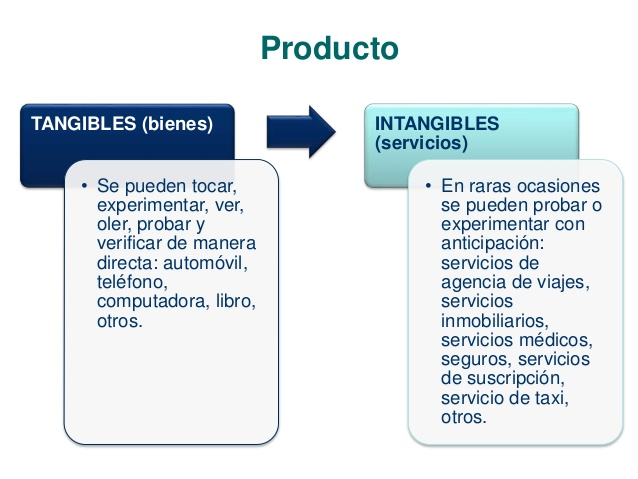 Producto

TANGIBLES (bienes)

• Se pueden tocar, experimentar, ver, oler, probar y verificar de manera directa: automóvil, teléfono, computadora, libro, otros.

INTANGIBLES (servicios)

• En raras ocasiones se pueden probar o experimentar con anticipación: servicios de agencia de viajes, servicios inmobiliarios, servicios médicos, seguros, servicios de suscripción, servicio de taxi, otros.